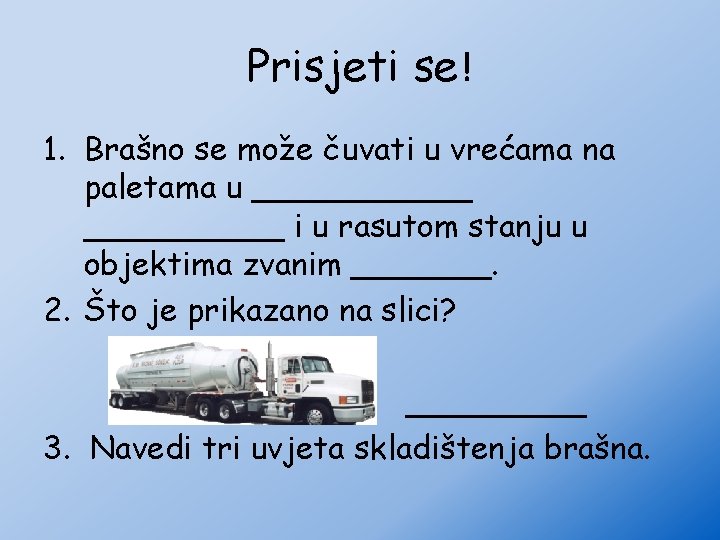 Prisjeti se!

1. Brašno se može čuvati u vrećama na paletama u ____________ ____________ i u rasutom stanju u objektima zvanim ________.
2. Što je prikazano na slici?

__________

3. Navedi tri uvjeta skladištenja brašna.